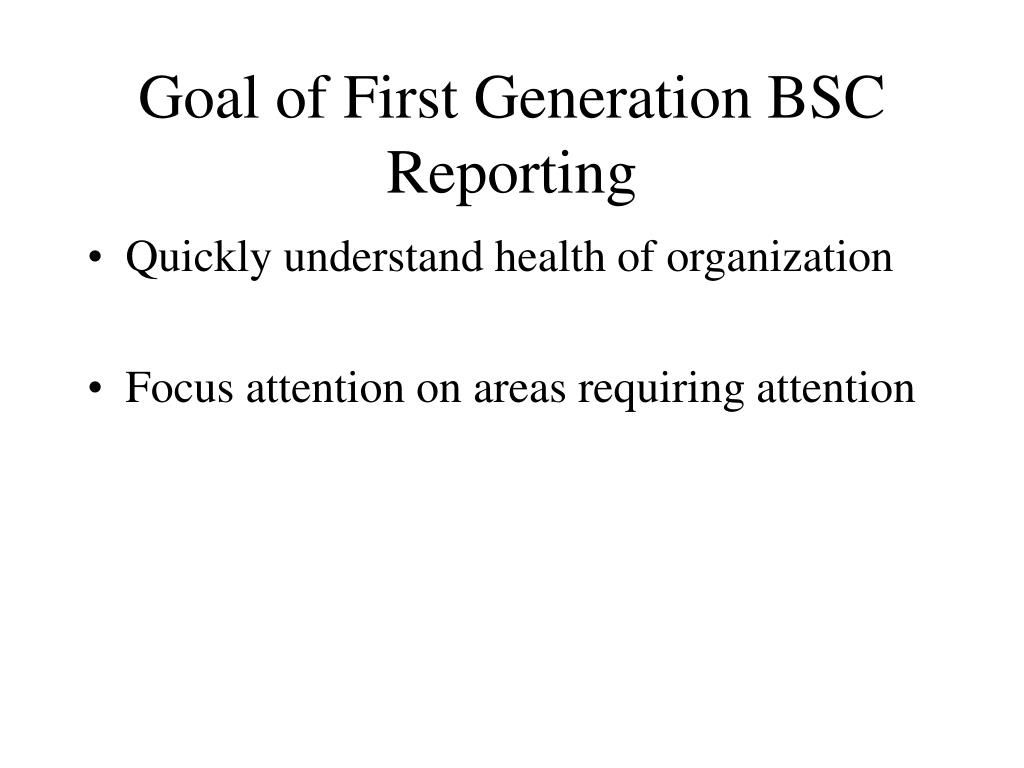 Goal of First Generation BSC Reporting

• Quickly understand health of organization

• Focus attention on areas requiring attention